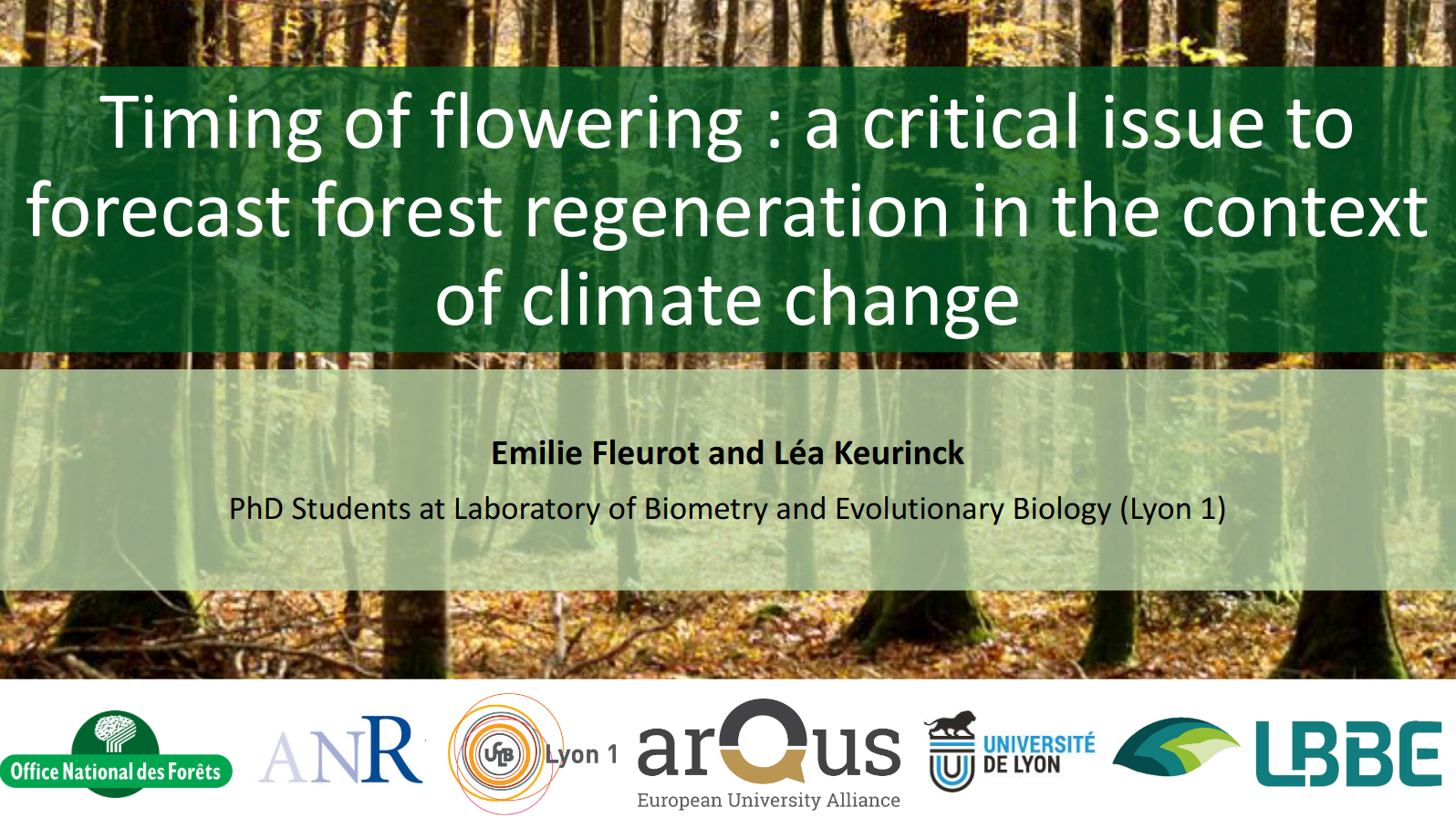 Timing of flowering : a critical issue to forecast forest regeneration in the context of climate change

Emilie Fleurot and Léa Keurinck

PhD Students at Laboratory of Biometry and Evolutionary Biology (Lyon 1)

Office National des Forêts

ANR

UCB Lyon 1

arqus

European University Alliance

UNIVERSITÉ DE LYON

LBBE